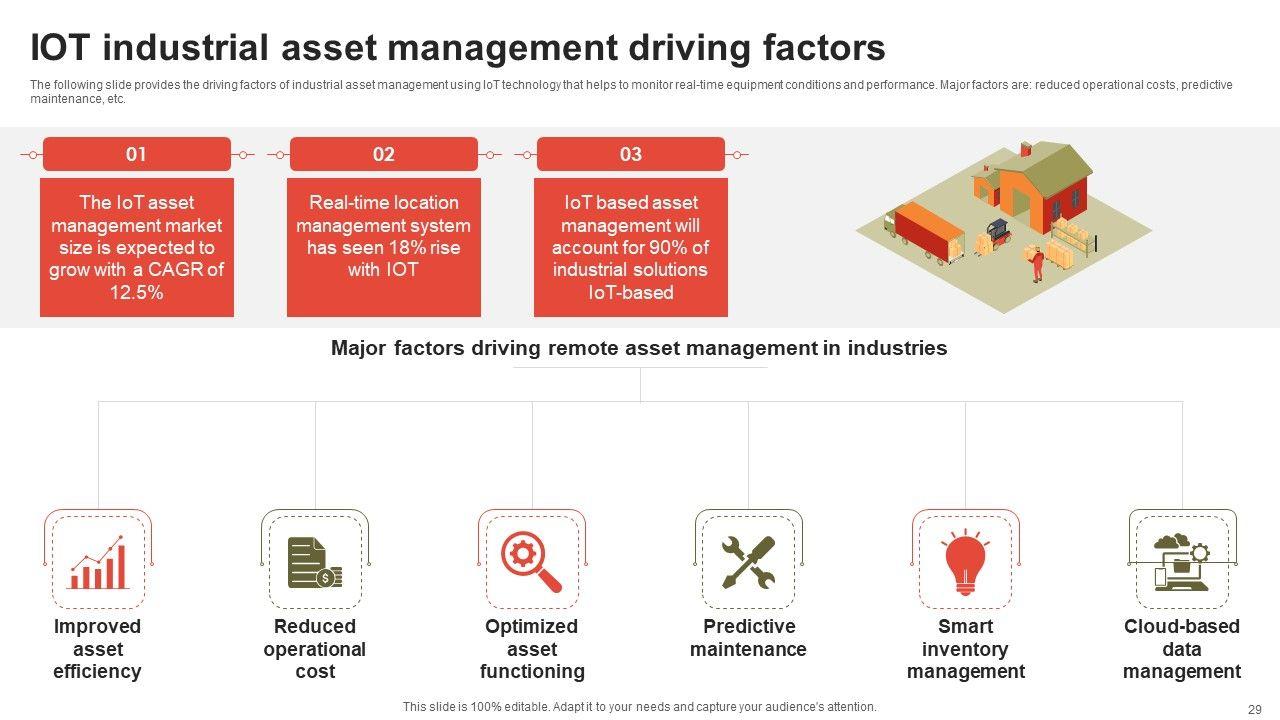 IOT industrial asset management driving factors

The following slide provides the driving factors of industrial asset management using IoT technology that helps to monitor real-time equipment conditions and performance. Major factors are: reduced operational costs, predictive maintenance, etc.

01

The IoT asset management market size is expected to grow with a CAGR of 12.5%

02

Real-time location management system has seen 18% rise with IOT

03

IoT based asset management will account for 90% of industrial solutions IoT-based

Major factors driving remote asset management in industries

Improved asset efficiency

Reduced operational cost

Optimized asset functioning

Predictive maintenance

Smart inventory management

Cloud-based data management

This slide is 100% editable. Adapt it to your needs and capture your audience's attention.

29